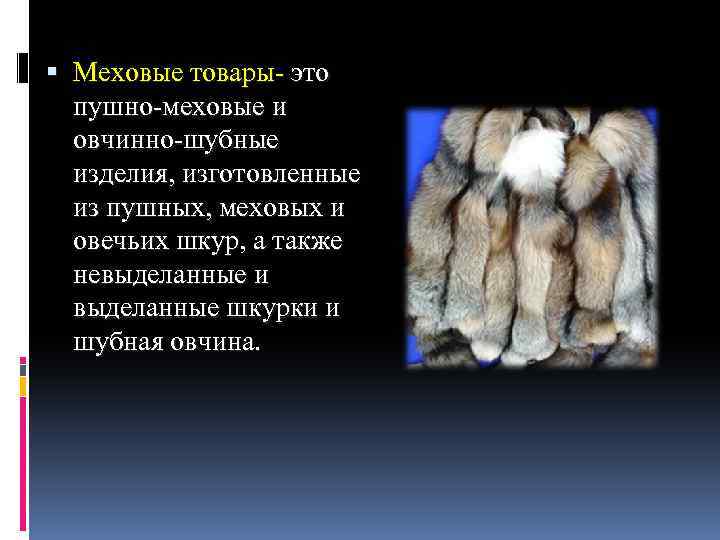 Меховые товары- это пушно-меховые и овчинно-шубные изделия, изготовленные из пушных, меховых и овечьих шкур, а также невыделанные и выделанные шкурки и шубная овчина.